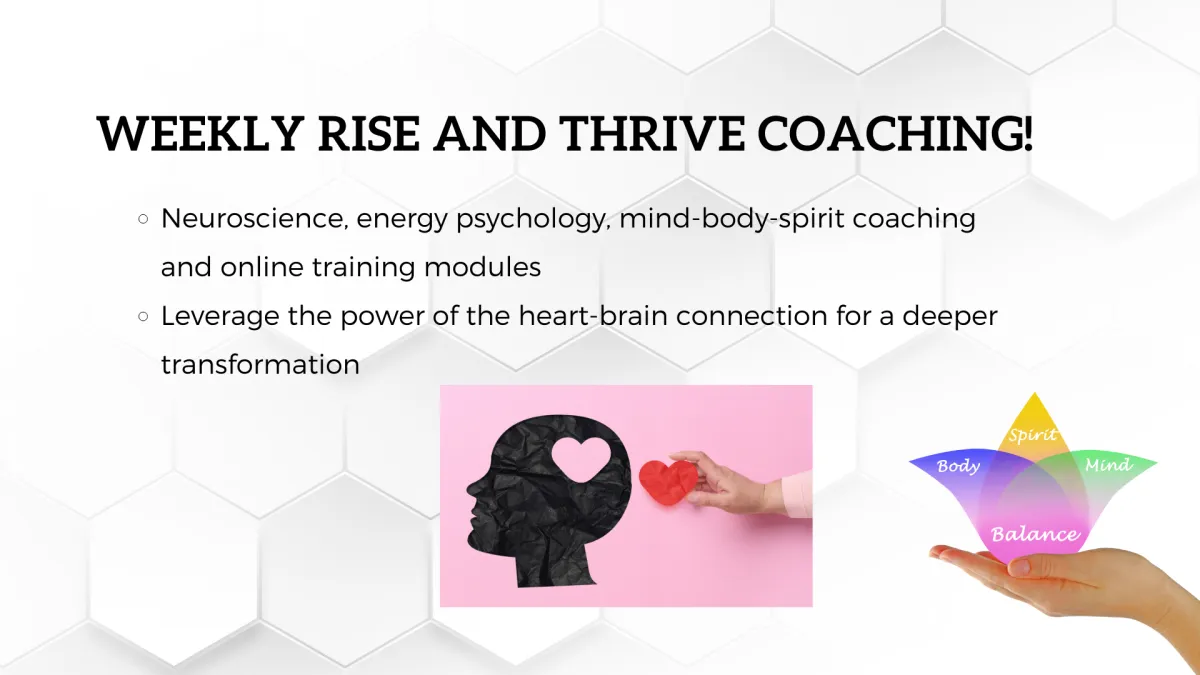 WEEKLY RISE AND THRIVE COACHING!

○ Neuroscience, energy psychology, mind-body-spirit coaching and online training modules
○ Leverage the power of the heart-brain connection for a deeper transformation

Spirit
Body
Mind
Balance